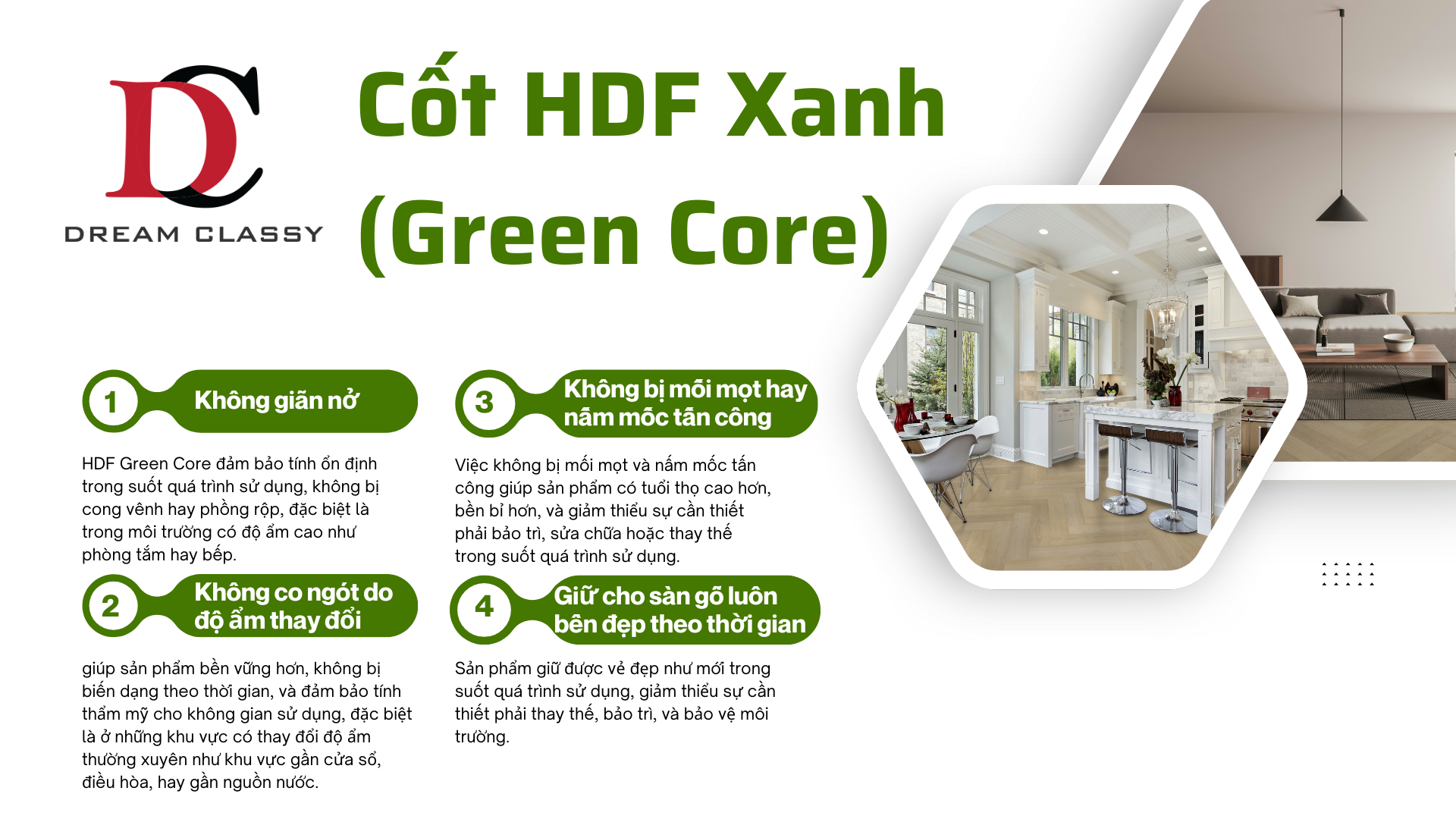 DC
DREAM CLASSY

Cốt HDF Xanh (Green Core)

1 Không giãn nở

HDF Green Core đảm bảo tính ổn định trong suốt quá trình sử dụng, không bị cong vênh hay phồng rộp, đặc biệt là trong môi trường có độ ẩm cao như phòng tắm hay bếp.

2 Không co ngót do độ ẩm thay đổi

giúp sản phẩm bền vững hơn, không bị biến dạng theo thời gian, và đảm bảo tính thẩm mỹ cho không gian sử dụng, đặc biệt là ở những khu vực có thay đổi độ ẩm thường xuyên như khu vực gần cửa sổ, điều hòa, hay gần nguồn nước.

3 Không bị mối mọt hay nấm mốc tấn công

Việc không bị mối mọt và nấm mốc tấn công giúp sản phẩm có tuổi thọ cao hơn, bền bỉ hơn, và giảm thiểu sự cần thiết phải bảo trì, sửa chữa hoặc thay thế trong suốt quá trình sử dụng.

4 Giữ cho sàn gỗ luôn bền đẹp theo thời gian

Sản phẩm giữ được vẻ đẹp như mới trong suốt quá trình sử dụng, giảm thiểu sự cần thiết phải thay thế, bảo trì, và bảo vệ môi trường.